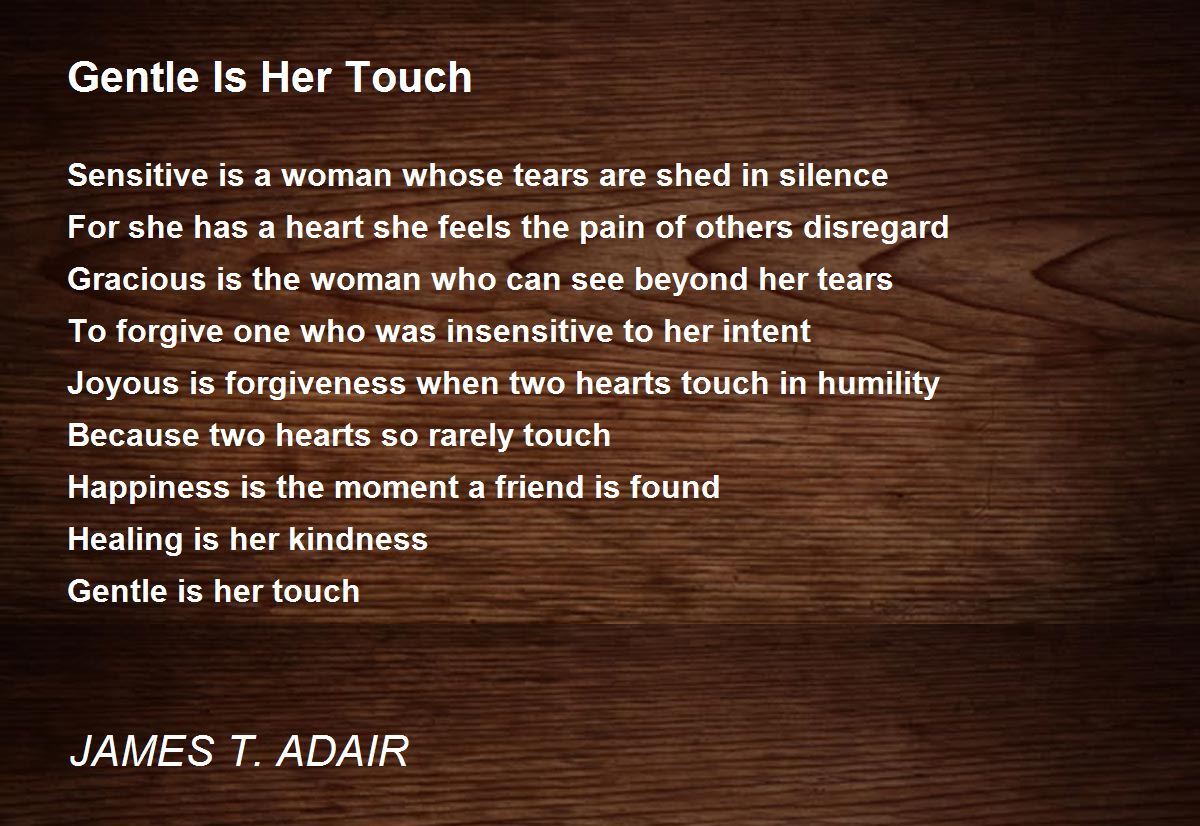 Gentle Is Her Touch

Sensitive is a woman whose tears are shed in silence
For she has a heart she feels the pain of others disregard
Gracious is the woman who can see beyond her tears
To forgive one who was insensitive to her intent
Joyous is forgiveness when two hearts touch in humility
Because two hearts so rarely touch
Happiness is the moment a friend is found
Healing is her kindness
Gentle is her touch

JAMES T. ADAIR